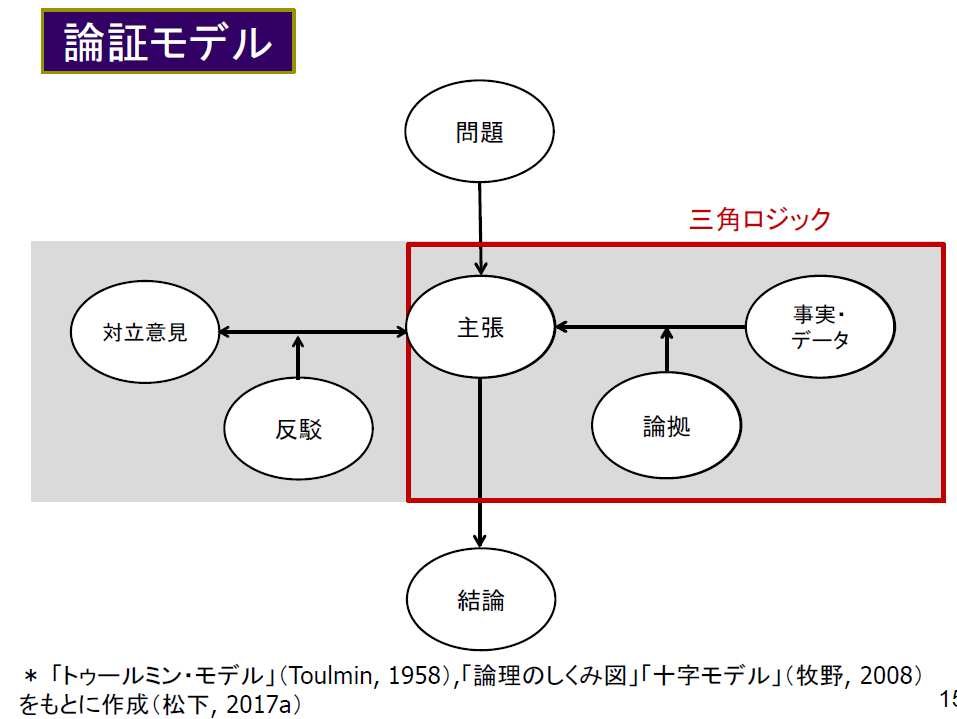 論証モデル

問題

三角ロジック

対立意見

主張

事実・データ

反駁

論拠

結論

＊「トゥールミン・モデル」（Toulmin, 1958）,「論理のしくみ図」「十字モデル」（牧野, 2008）をもとに作成（松下, 2017a）

15